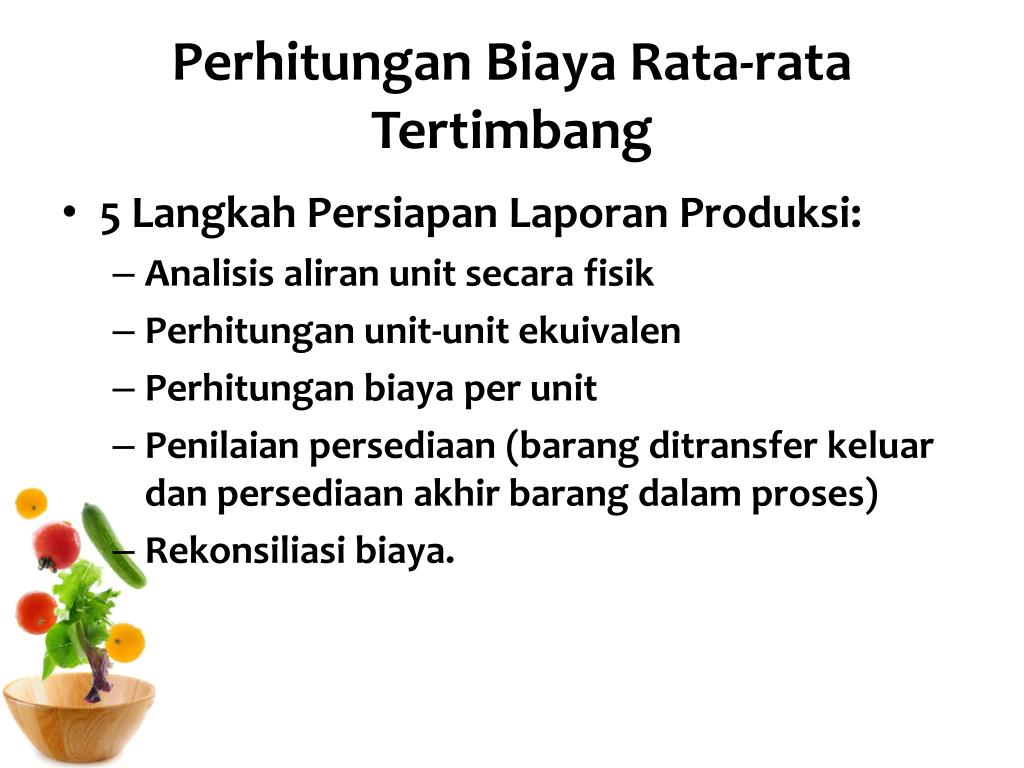 Perhitungan Biaya Rata-rata Tertimbang

• 5 Langkah Persiapan Laporan Produksi:
– Analisis aliran unit secara fisik
– Perhitungan unit-unit ekuivalen
– Perhitungan biaya per unit
– Penilaian persediaan (barang ditransfer keluar dan persediaan akhir barang dalam proses)
– Rekonsiliasi biaya.